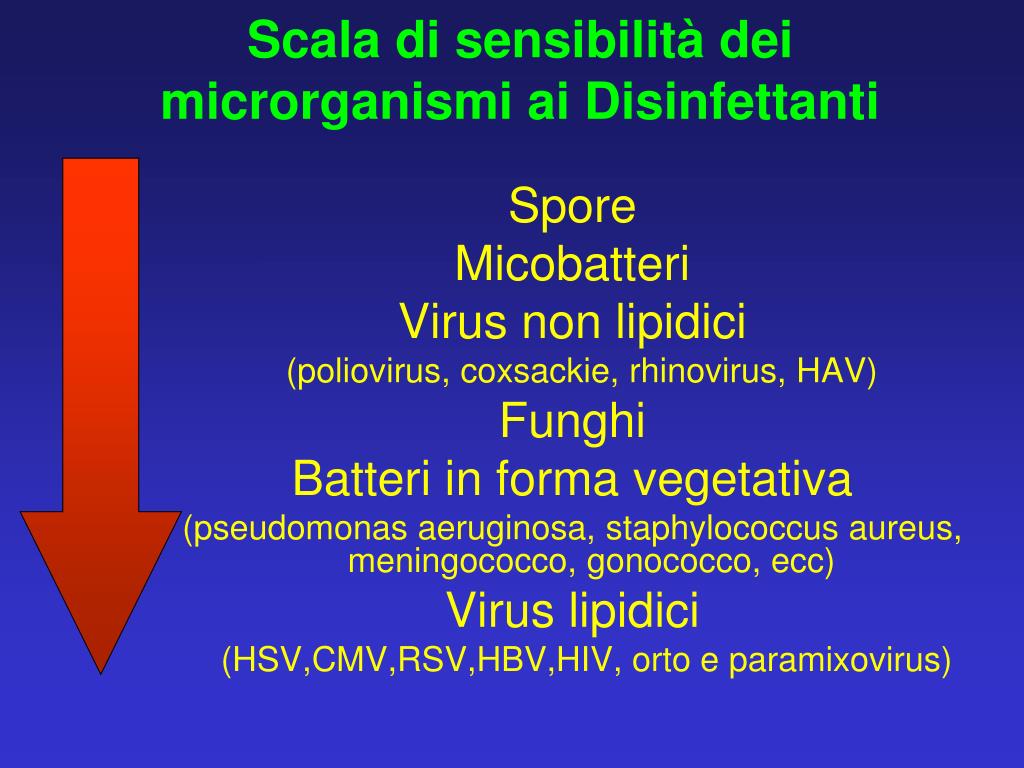 Scala di sensibilità dei microrganismi ai Disinfettanti

Spore
Micobatteri
Virus non lipidici
(poliovirus, coxsackie, rhinovirus, HAV)
Funghi
Batteri in forma vegetativa
(pseudomonas aeruginosa, staphylococcus aureus, meningococco, gonococco, ecc)
Virus lipidici
(HSV,CMV,RSV,HBV,HIV, orto e paramixovirus)